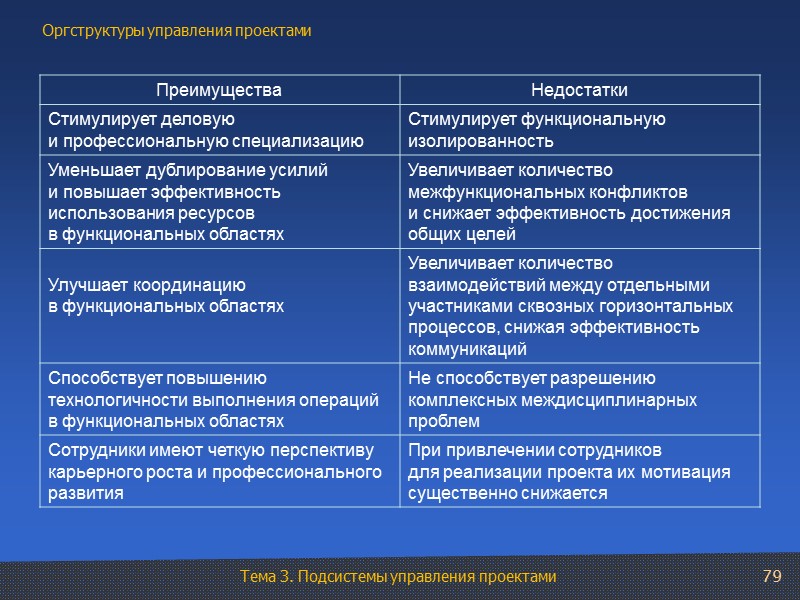 Оргструктуры управления проектами

| Преимущества | Недостатки |
|---|---|
| Стимулирует деловую и профессиональную специализацию | Стимулирует функциональную изолированность |
| Уменьшает дублирование усилий и повышает эффективность использования ресурсов в функциональных областях | Увеличивает количество межфункциональных конфликтов и снижает эффективность достижения общих целей |
| Улучшает координацию в функциональных областях | Увеличивает количество взаимодействий между отдельными участниками сквозных горизонтальных процессов, снижая эффективность коммуникаций |
| Способствует повышению технологичности выполнения операций в функциональных областях | Не способствует разрешению комплексных междисциплинарных проблем |
| Сотрудники имеют четкую перспективу карьерного роста и профессионального развития | При привлечении сотрудников для реализации проекта их мотивация существенно снижается |

Тема 3. Подсистемы управления проектами

79